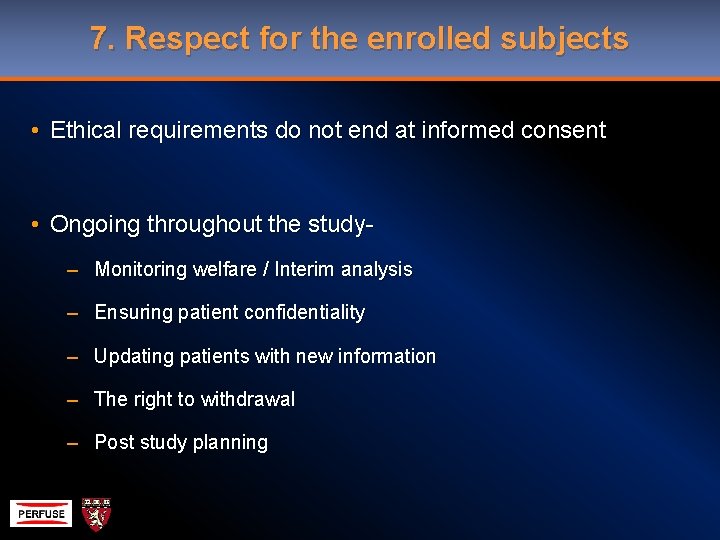 7. Respect for the enrolled subjects

• Ethical requirements do not end at informed consent

• Ongoing throughout the study-

– Monitoring welfare / Interim analysis

– Ensuring patient confidentiality

– Updating patients with new information

– The right to withdrawal

– Post study planning

PERFUSE